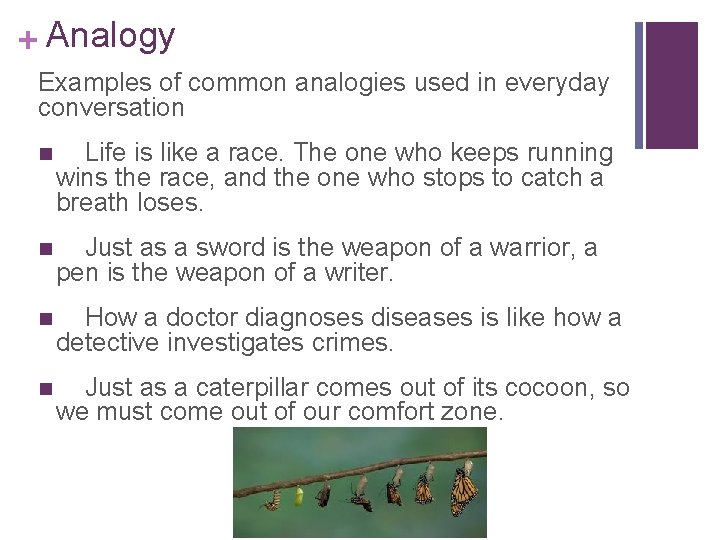 + Analogy

Examples of common analogies used in everyday conversation

- Life is like a race. The one who keeps running wins the race, and the one who stops to catch a breath loses.
- Just as a sword is the weapon of a warrior, a pen is the weapon of a writer.
- How a doctor diagnoses diseases is like how a detective investigates crimes.
- Just as a caterpillar comes out of its cocoon, so we must come out of our comfort zone.